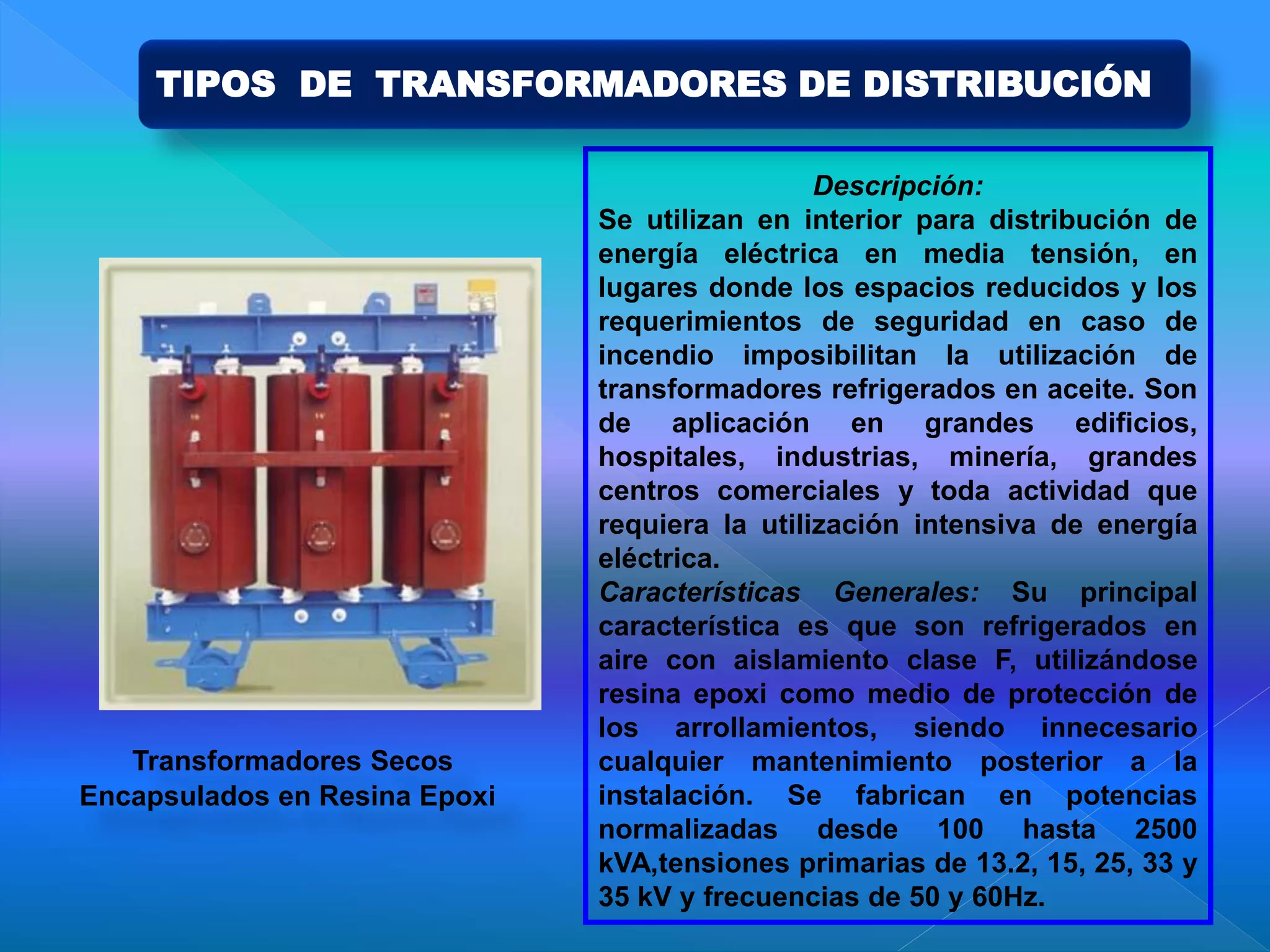 TIPOS DE TRANSFORMADORES DE DISTRIBUCIÓN

Transformadores Secos Encapsulados en Resina Epoxi

Descripción:
Se utilizan en interior para distribución de energía eléctrica en media tensión, en lugares donde los espacios reducidos y los requerimientos de seguridad en caso de incendio imposibilitan la utilización de transformadores refrigerados en aceite. Son de aplicación en grandes edificios, hospitales, industrias, minería, grandes centros comerciales y toda actividad que requiera la utilización intensiva de energía eléctrica.
Características Generales: Su principal característica es que son refrigerados en aire con aislamiento clase F, utilizándose resina epoxi como medio de protección de los arrollamientos, siendo innecesario cualquier mantenimiento posterior a la instalación. Se fabrican en potencias normalizadas desde 100 hasta 2500 kVA,tensiones primarias de 13.2, 15, 25, 33 y 35 kV y frecuencias de 50 y 60Hz.